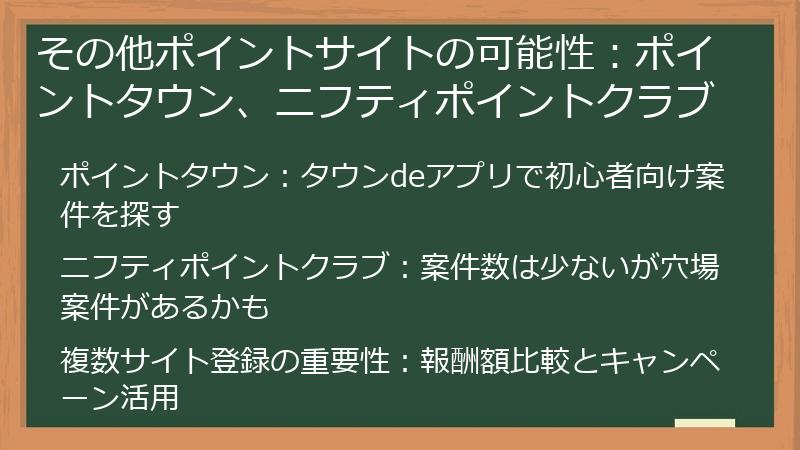 その他ポイントサイトの可能性：ポイントタウン、ニフティポイントクラブ

ポイントタウン：タウンdeアプリで初心者向け案件を探す

ニフティポイントクラブ：案件数は少ないが穴場案件があるかも

複数サイト登録の重要性：報酬額比較とキャンペーン活用